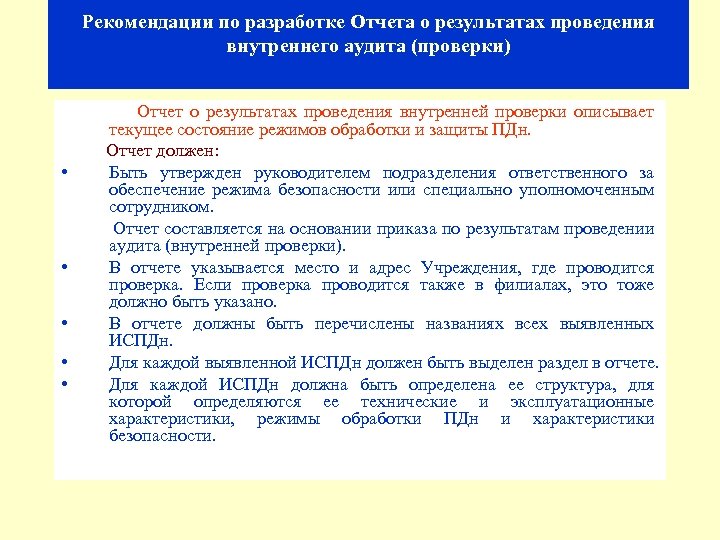 Рекомендации по разработке Отчета о результатах проведения внутреннего аудита (проверки)

Отчет о результатах проведения внутренней проверки описывает текущее состояние режимов обработки и защиты ПДн.

Отчет должен:

• Быть утвержден руководителем подразделения ответственного за обеспечение режима безопасности или специально уполномоченным сотрудником.

Отчет составляется на основании приказа по результатам проведении аудита (внутренней проверки).

• В отчете указывается место и адрес Учреждения, где проводится проверка. Если проверка проводится также в филиалах, это тоже должно быть указано.

• В отчете должны быть перечислены названиях всех выявленных ИСПДн.

• Для каждой выявленной ИСПДн должен быть выделен раздел в отчете.

• Для каждой ИСПДн должна быть определена ее структура, для которой определяются ее технические и эксплуатационные характеристики, режимы обработки ПДн и характеристики безопасности.